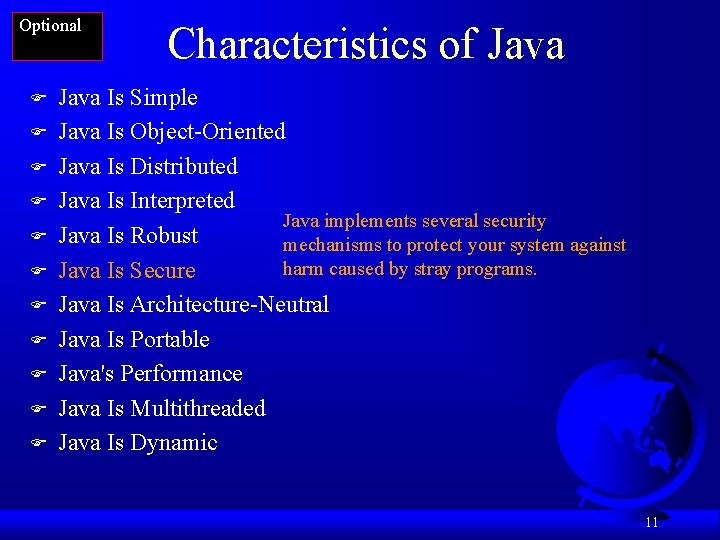 Optional

Characteristics of Java

Java Is Simple
Java Is Object-Oriented
Java Is Distributed
Java Is Interpreted
Java Is Robust
Java Is Secure
Java Is Architecture-Neutral
Java Is Portable
Java's Performance
Java Is Multithreaded
Java Is Dynamic

Java implements several security mechanisms to protect your system against harm caused by stray programs.

11